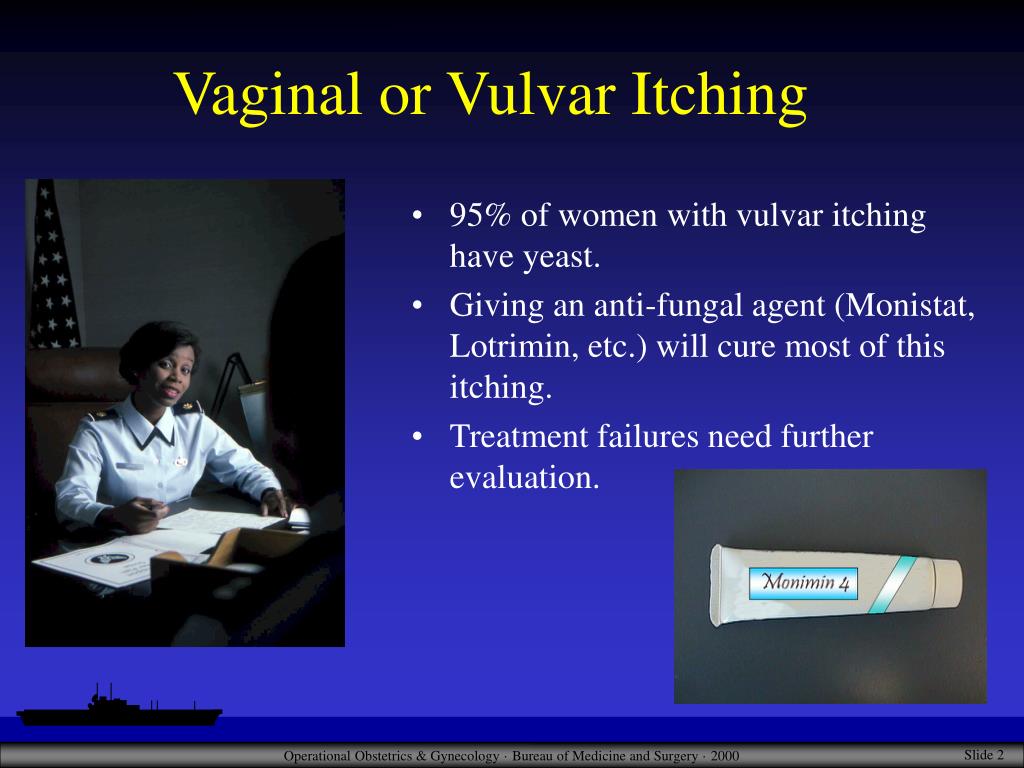 Vaginal or Vulvar Itching

• 95% of women with vulvar itching have yeast.
• Giving an anti-fungal agent (Monistat, Lotrimin, etc.) will cure most of this itching.
• Treatment failures need further evaluation.

Monimin 4

Operational Obstetrics & Gynecology · Bureau of Medicine and Surgery · 2000

Slide 2